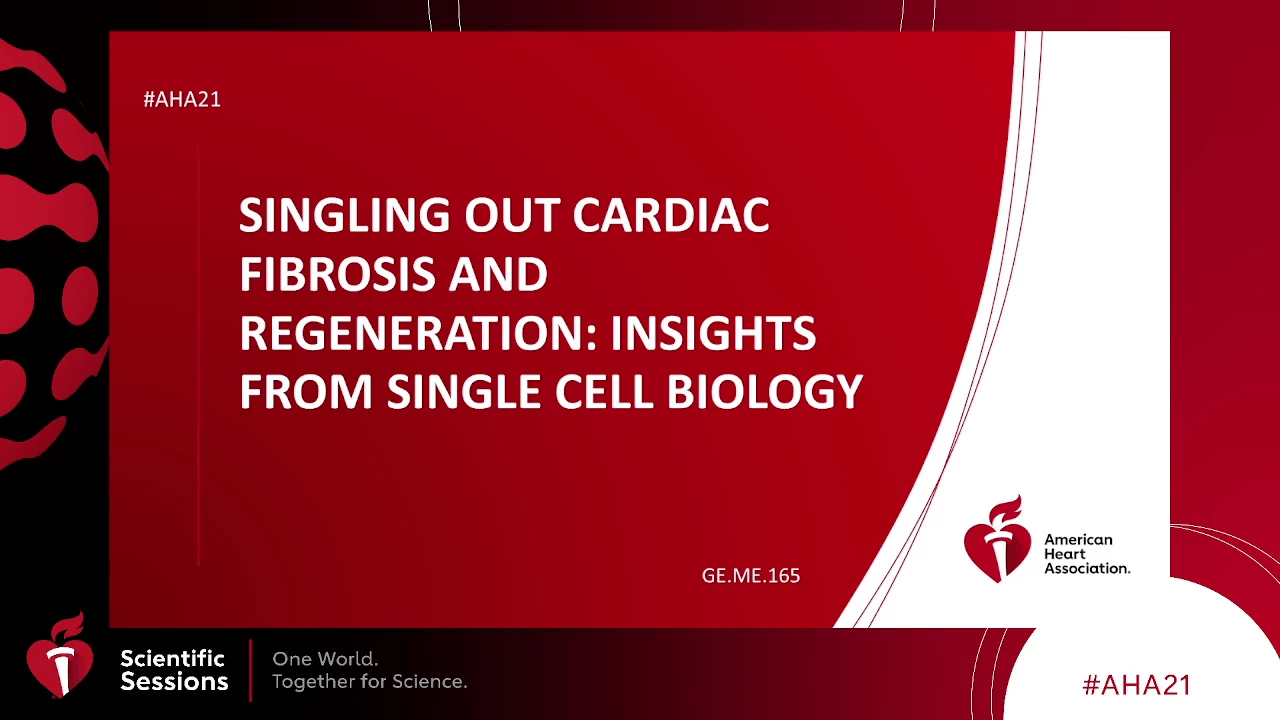 #AHA21

SINGLING OUT CARDIAC FIBROSIS AND REGENERATION: INSIGHTS FROM SINGLE CELL BIOLOGY

GE.ME.165

American Heart Association.

Scientific Sessions

One World.
Together for Science.

#AHA21